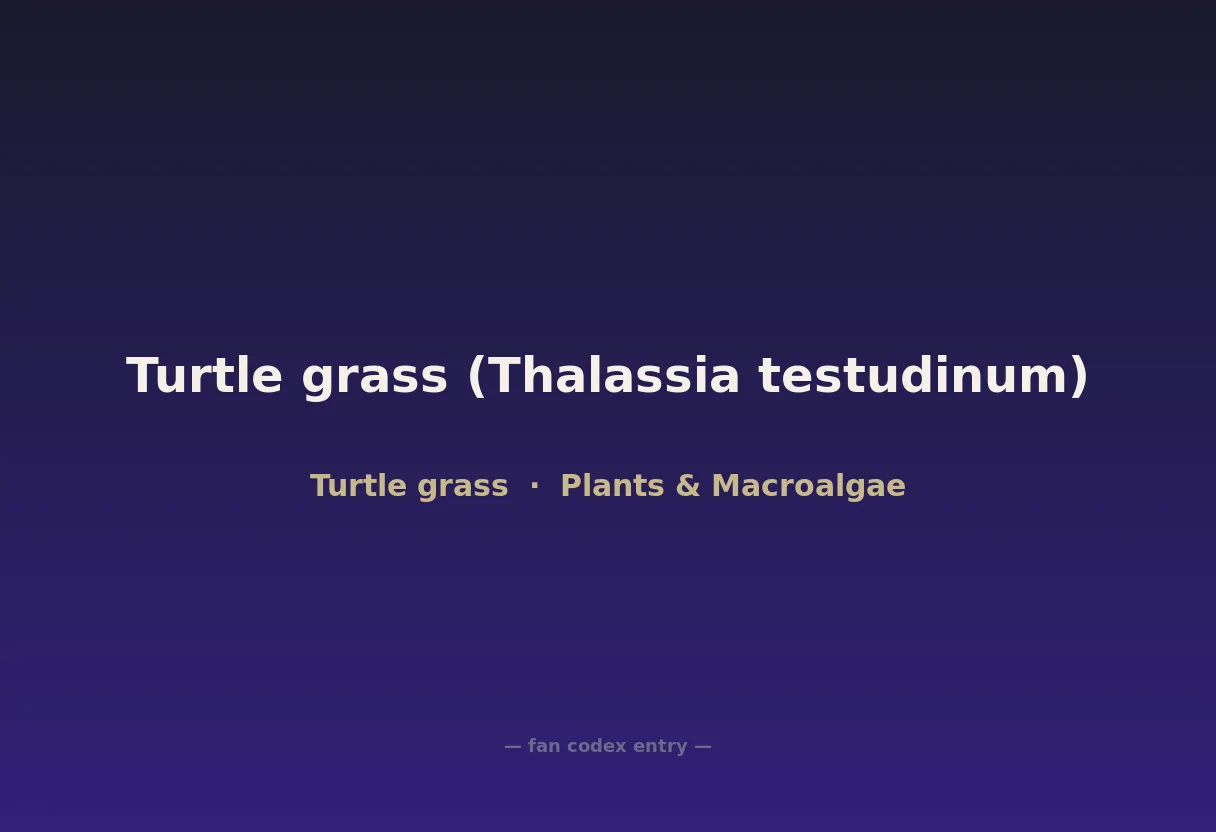 Turtle grass (Thalassia testudinum)

Turtle grass · Plants & Macroalgae

— fan codex entry —